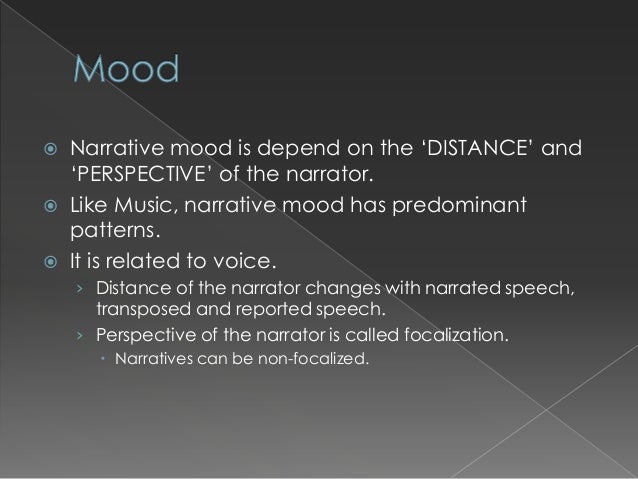 Mood

Narrative mood is depend on the ‘DISTANCE’ and ‘PERSPECTIVE’ of the narrator.

Like Music, narrative mood has predominant patterns.

It is related to voice.

Distance of the narrator changes with narrated speech, transposed and reported speech.

Perspective of the narrator is called focalization.

Narratives can be non-focalized.